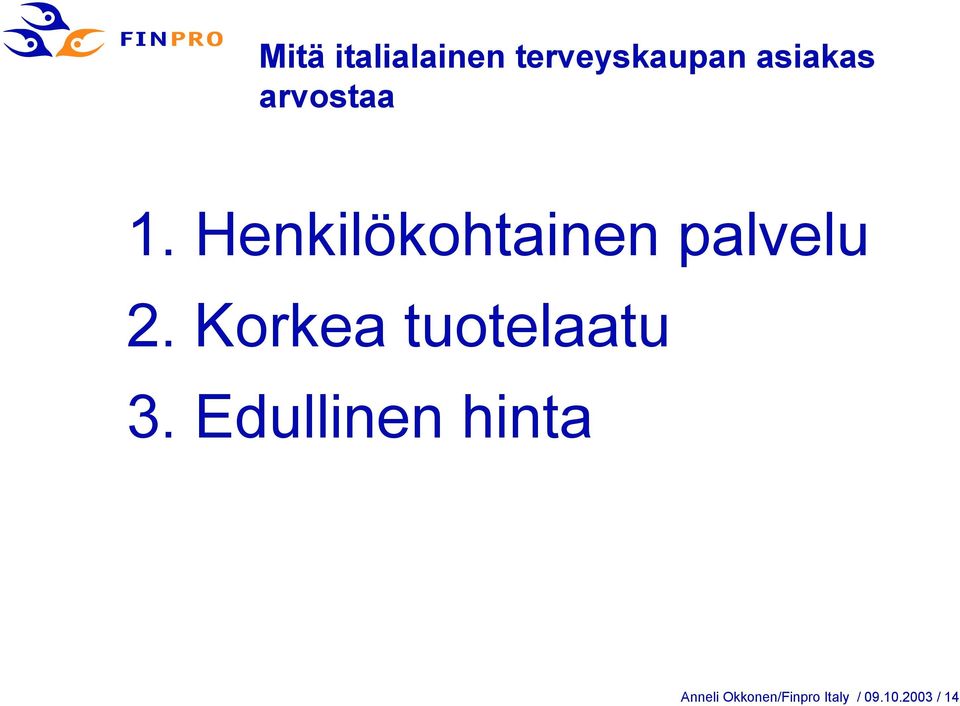 FINPRO

Mitä italialainen terveyskaupan asiakas arvostaa

1. Henkilökohtainen palvelu
2. Korkea tuotelaatu
3. Edullinen hinta

Anneli Okkonen/Finpro Italy / 09.10.2003 / 14